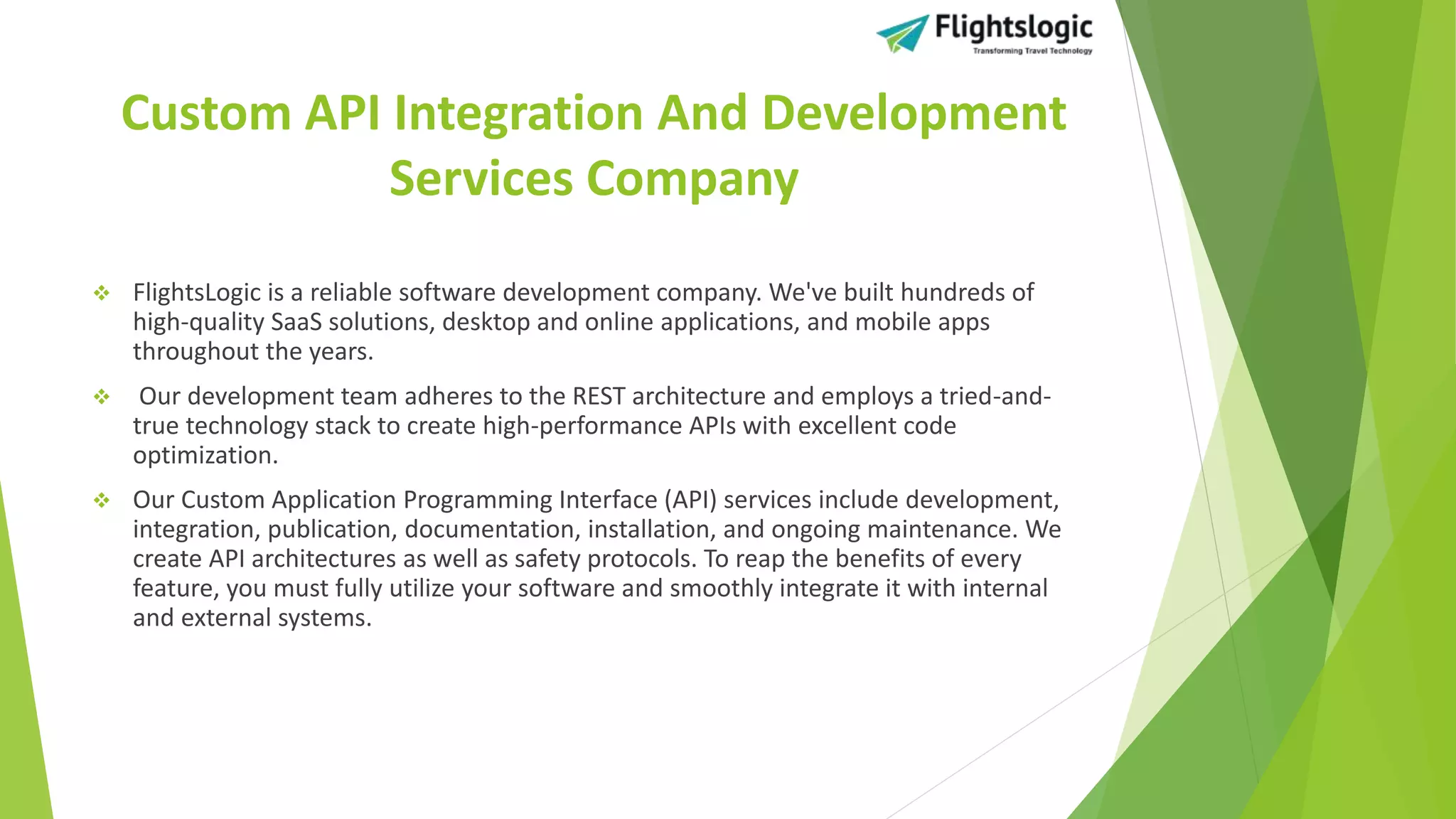 Flightslogic
Transforming Travel Technology

Custom API Integration And Development Services Company

❖ FlightsLogic is a reliable software development company. We've built hundreds of high-quality SaaS solutions, desktop and online applications, and mobile apps throughout the years.

❖ Our development team adheres to the REST architecture and employs a tried-and-true technology stack to create high-performance APIs with excellent code optimization.

❖ Our Custom Application Programming Interface (API) services include development, integration, publication, documentation, installation, and ongoing maintenance. We create API architectures as well as safety protocols. To reap the benefits of every feature, you must fully utilize your software and smoothly integrate it with internal and external systems.